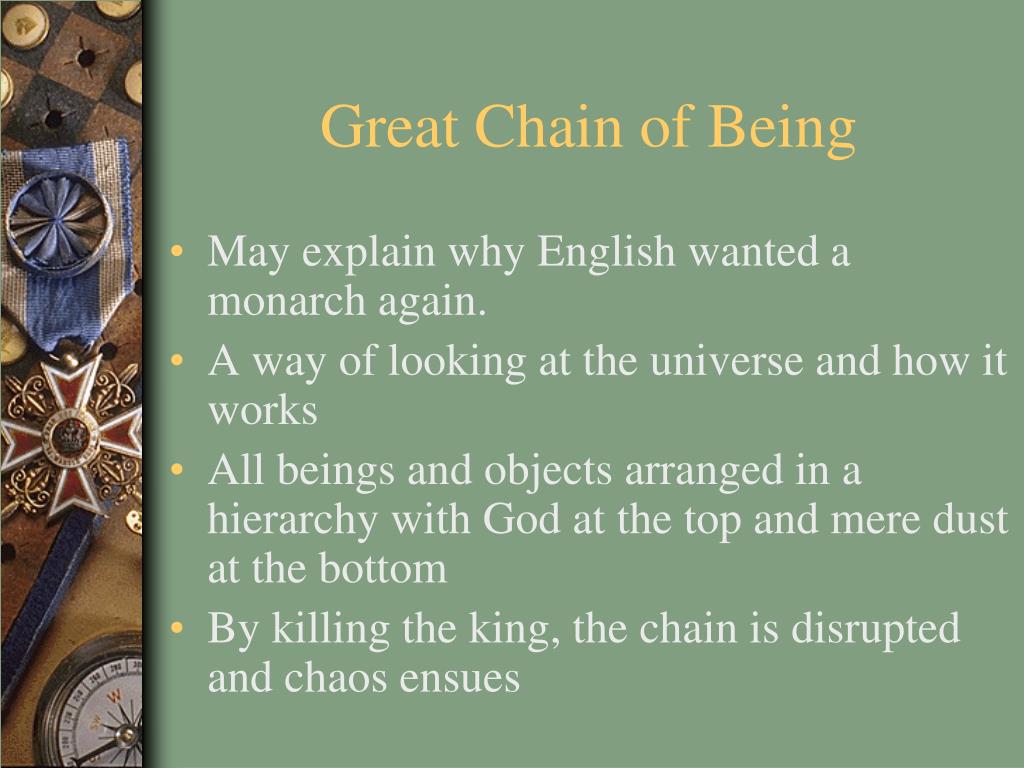 Great Chain of Being

• May explain why English wanted a monarch again.
• A way of looking at the universe and how it works
• All beings and objects arranged in a hierarchy with God at the top and mere dust at the bottom
• By killing the king, the chain is disrupted and chaos ensues